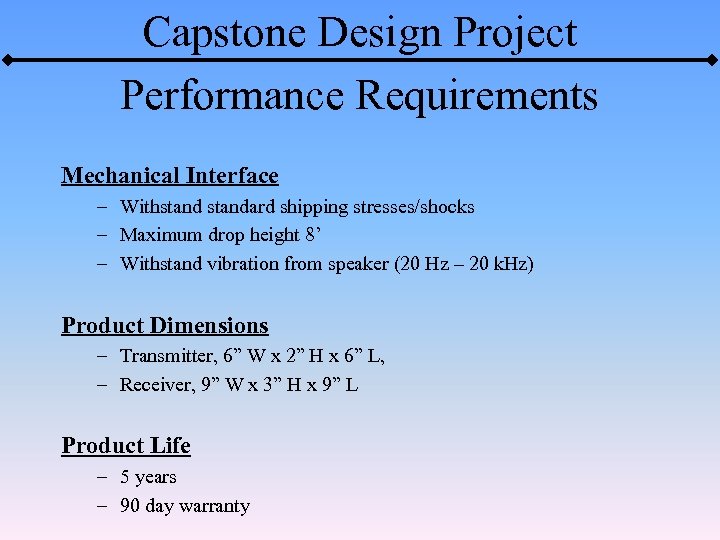 Capstone Design Project

Performance Requirements

Mechanical Interface

– Withstand standard shipping stresses/shocks
– Maximum drop height 8’
– Withstand vibration from speaker (20 Hz – 20 kHz)

Product Dimensions

– Transmitter, 6” W x 2” H x 6” L,
– Receiver, 9” W x 3” H x 9” L

Product Life

– 5 years
– 90 day warranty